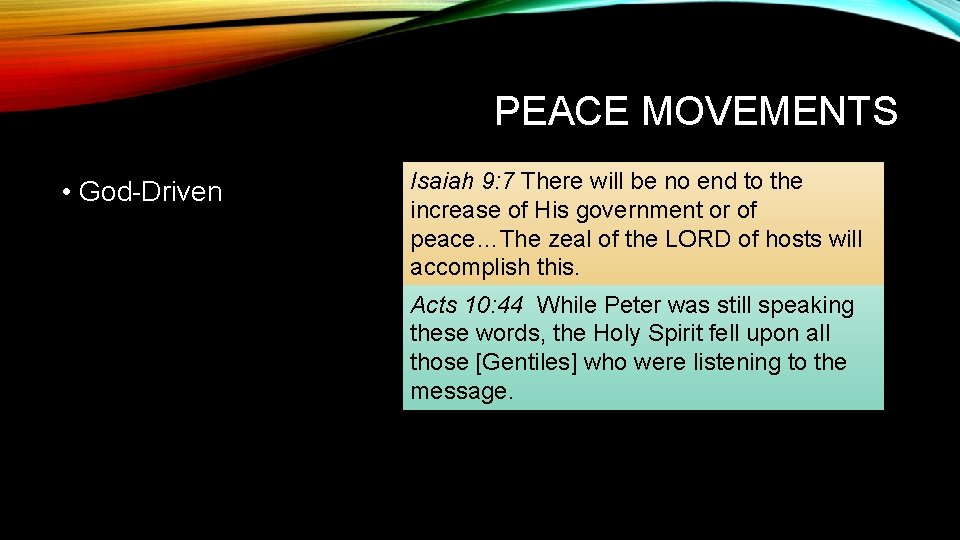 PEACE MOVEMENTS

• God-Driven

Isaiah 9:7 There will be no end to the increase of His government or of peace…The zeal of the LORD of hosts will accomplish this.

Acts 10:44 While Peter was still speaking these words, the Holy Spirit fell upon all those [Gentiles] who were listening to the message.